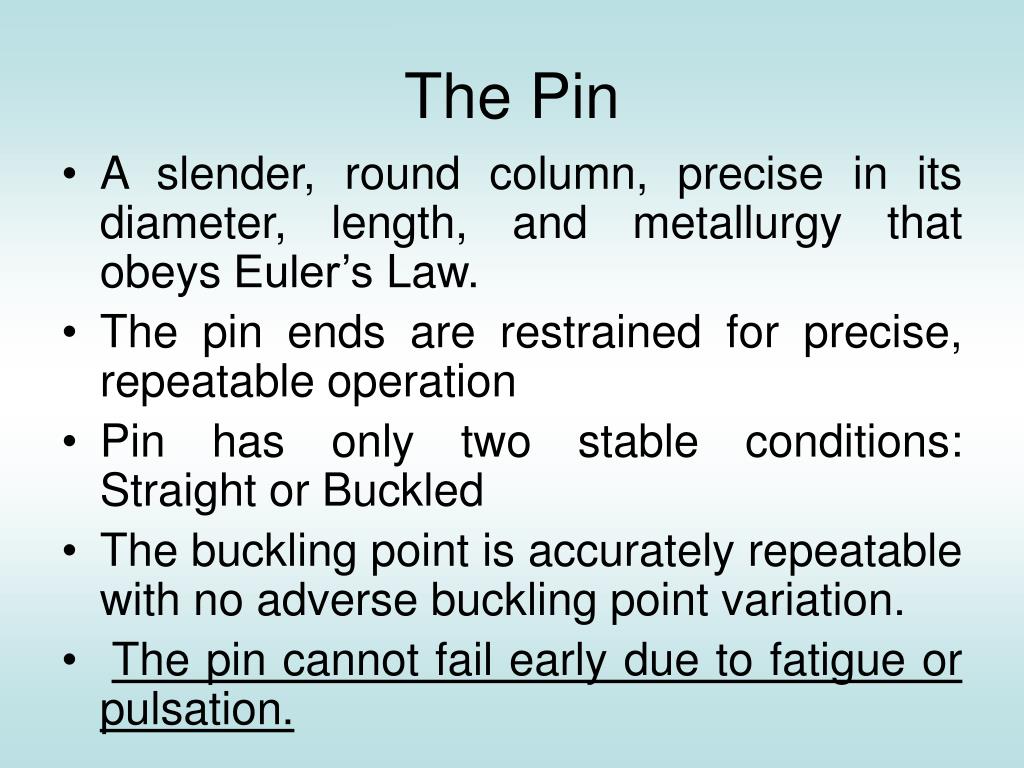 The Pin

• A slender, round column, precise in its diameter, length, and metallurgy that obeys Euler’s Law.
• The pin ends are restrained for precise, repeatable operation
• Pin has only two stable conditions: Straight or Buckled
• The buckling point is accurately repeatable with no adverse buckling point variation.
• The pin cannot fail early due to fatigue or pulsation.